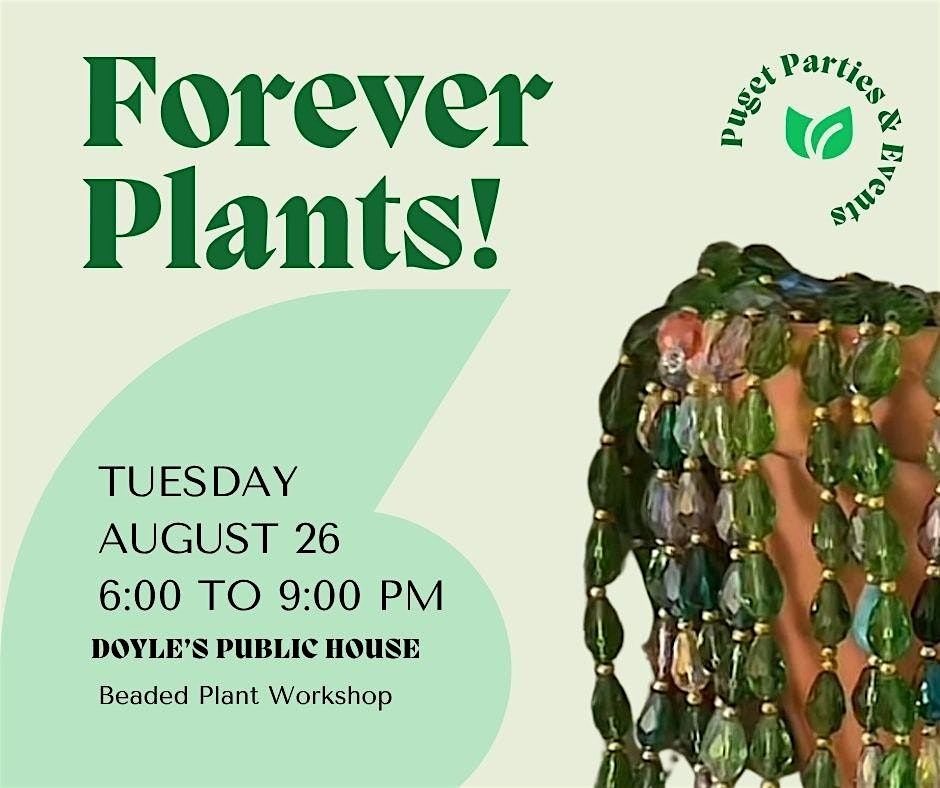 Forever Plants!

Puget Parties & Events

TUESDAY
AUGUST 26
6:00 TO 9:00 PM
DOYLE'S PUBLIC HOUSE
Beaded Plant Workshop